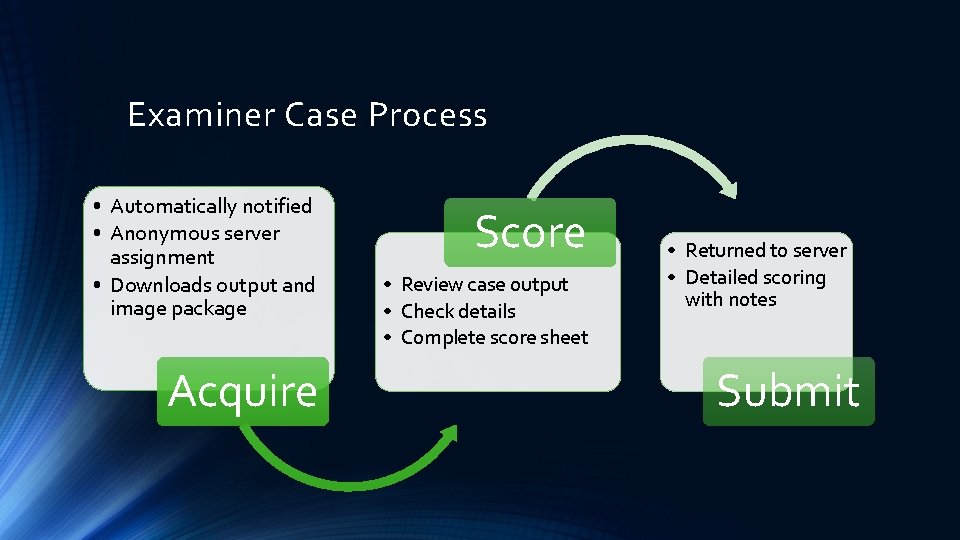 Examiner Case Process

• Automatically notified
• Anonymous server assignment
• Downloads output and image package

Acquire

Score

• Review case output
• Check details
• Complete score sheet

• Returned to server
• Detailed scoring with notes

Submit